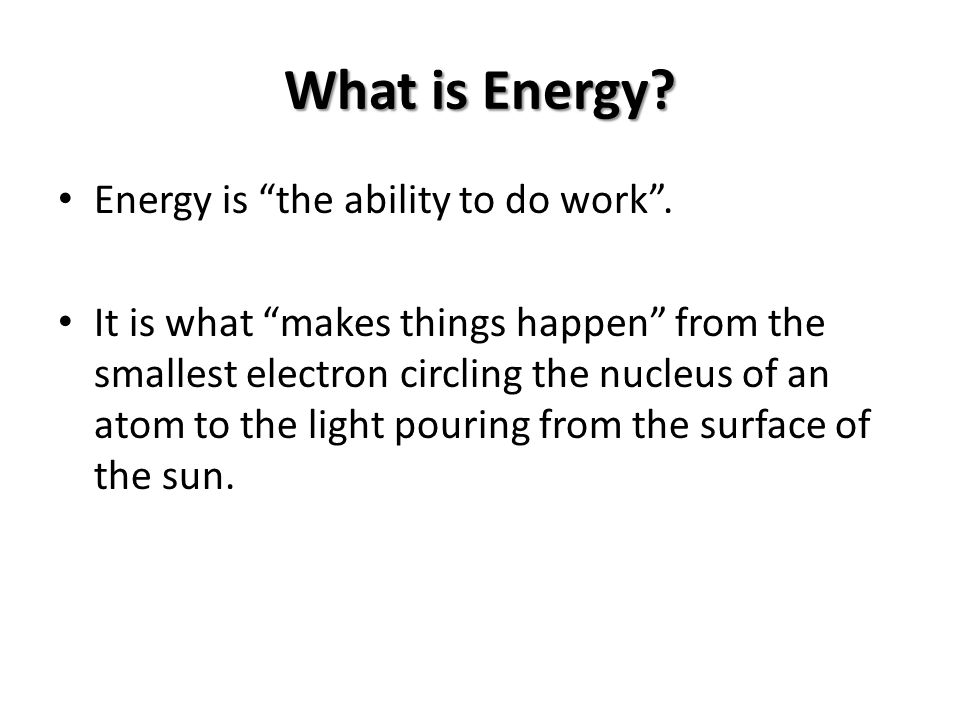 What is Energy?

• Energy is “the ability to do work”.

• It is what “makes things happen” from the smallest electron circling the nucleus of an atom to the light pouring from the surface of the sun.